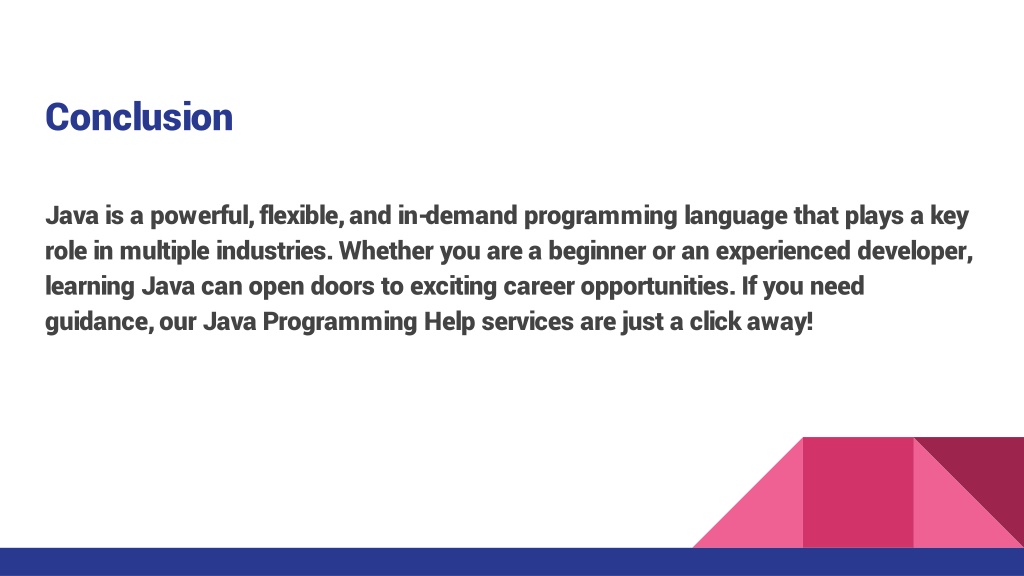 Conclusion

Java is a powerful, flexible, and in-demand programming language that plays a key role in multiple industries. Whether you are a beginner or an experienced developer, learning Java can open doors to exciting career opportunities. If you need guidance, our Java Programming Help services are just a click away!